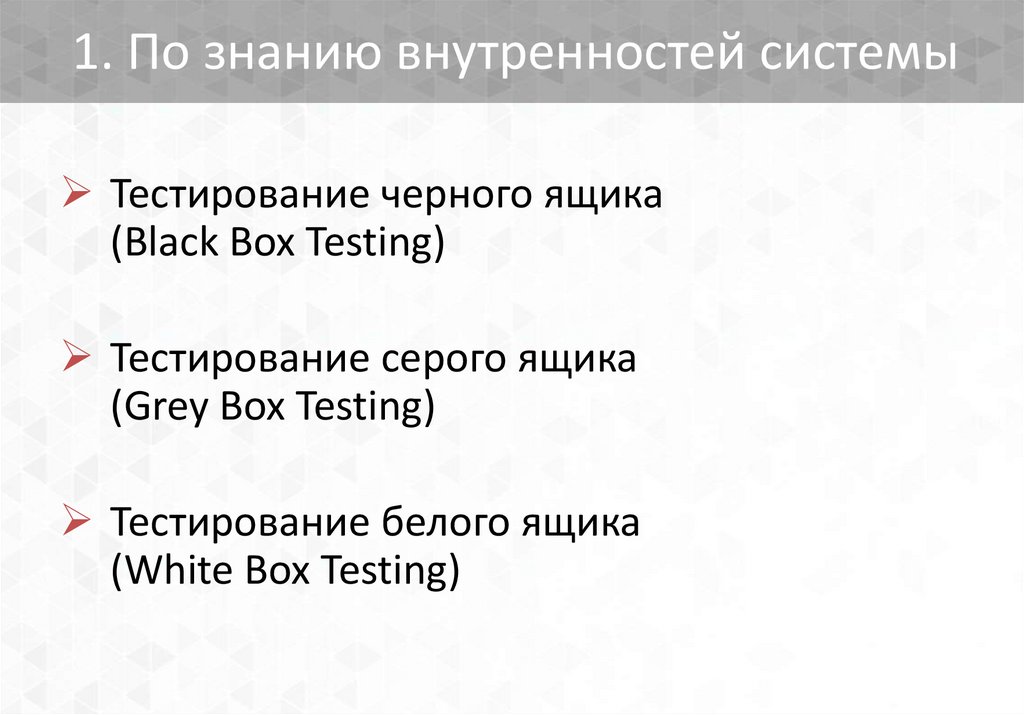 1. По знанию внутренностей системы

➢ Тестирование черного ящика (Black Box Testing)

➢ Тестирование серого ящика (Grey Box Testing)

➢ Тестирование белого ящика (White Box Testing)